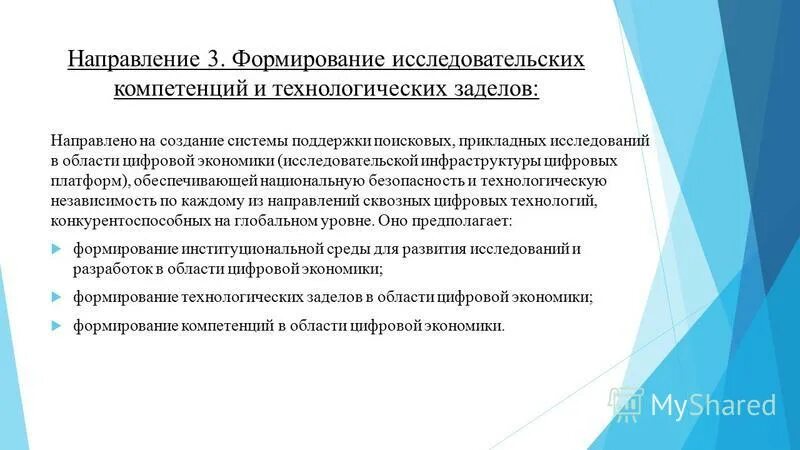 Направление 3. Формирование исследовательских компетенций и технологических заделов:

Направлено на создание системы поддержки поисковых, прикладных исследований в области цифровой экономики (исследовательской инфраструктуры цифровых платформ), обеспечивающей национальную безопасность и технологическую независимость по каждому из направлений сквозных цифровых технологий, конкурентоспособных на глобальном уровне. Оно предполагает:

формирование институциональной среды для развития исследований и разработок в области цифровой экономики;

формирование технологических заделов в области цифровой экономики;

формирование компетенций в области цифровой экономики.

MyShared